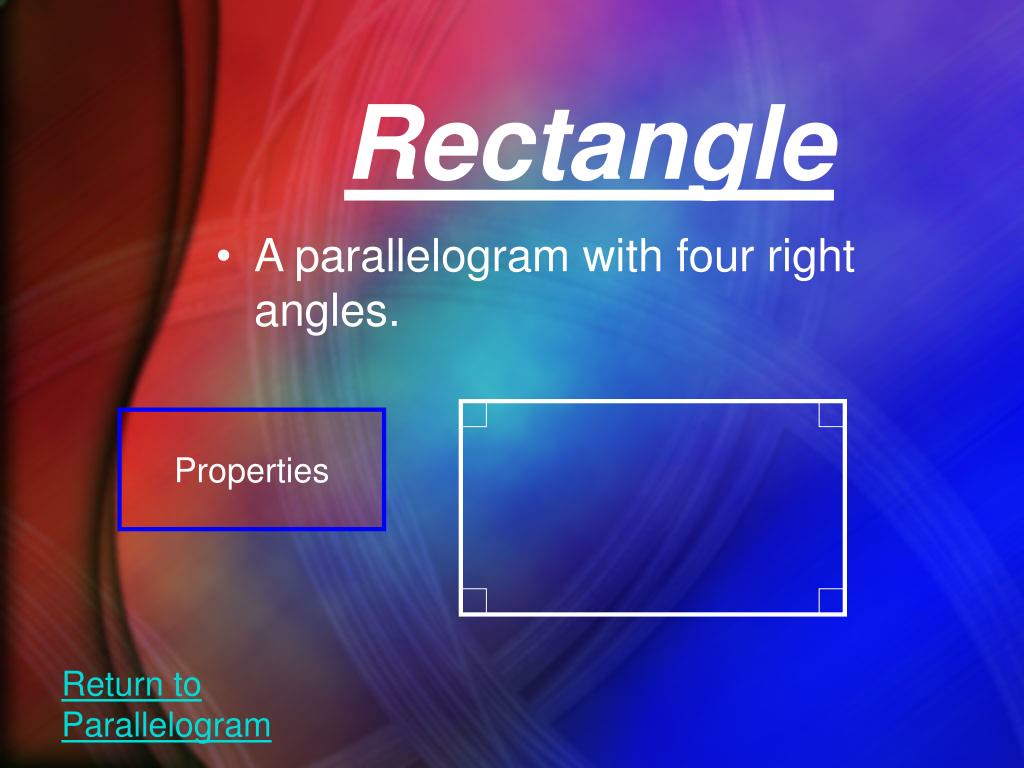 Rectangle

• A parallelogram with four right angles.

Properties

Return to Parallelogram